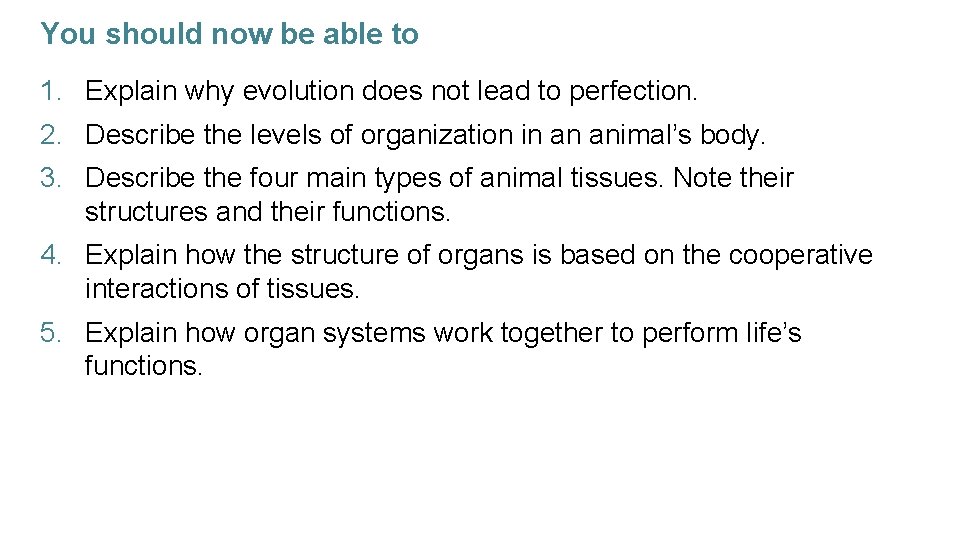 You should now be able to

1. Explain why evolution does not lead to perfection.
2. Describe the levels of organization in an animal’s body.
3. Describe the four main types of animal tissues. Note their structures and their functions.
4. Explain how the structure of organs is based on the cooperative interactions of tissues.
5. Explain how organ systems work together to perform life’s functions.